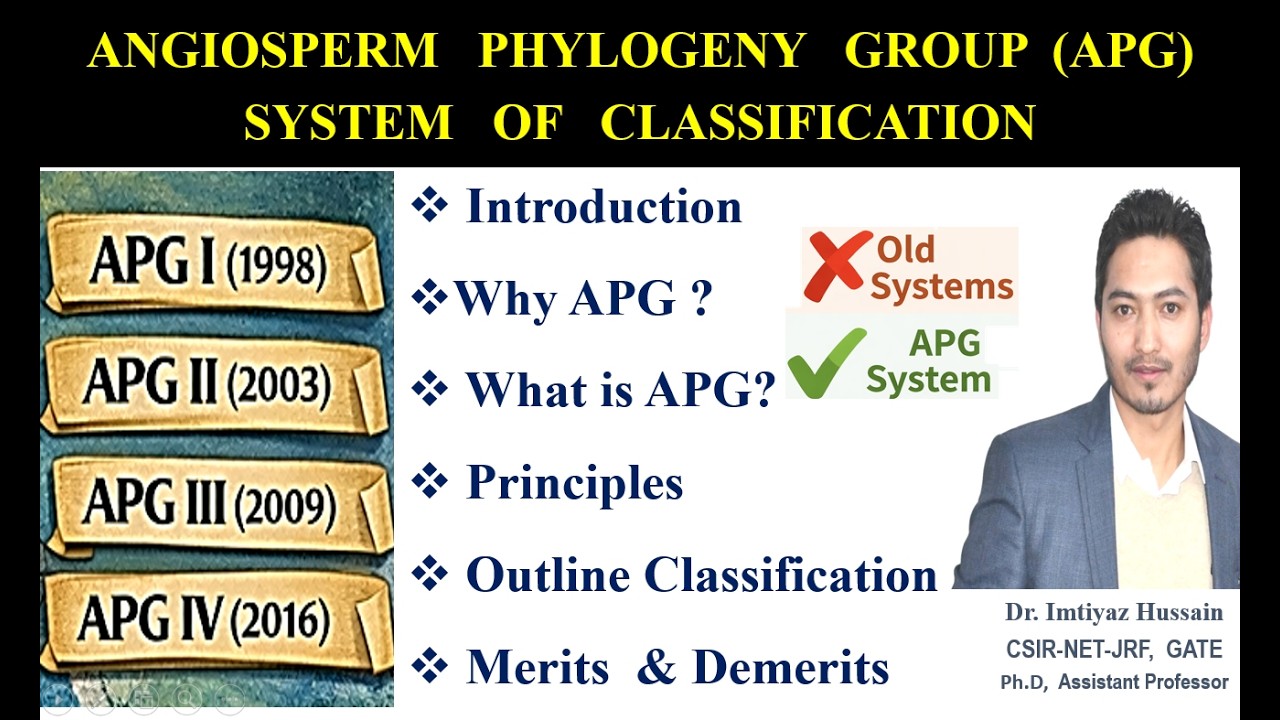 ANGIOSPERM PHYLOGENY GROUP (APG) SYSTEM OF CLASSIFICATION

APG I (1998)

APG II (2003)

APG III (2009)

APG IV (2016)

❖ Introduction

❖ Why APG ?

❖ What is APG?

❖ Principles

❖ Outline Classification

❖ Merits & Demerits

Old Systems

APG System

Dr. Imtiyaz Hussain
CSIR-NET-JRF, GATE
Ph.D, Assistant Professor